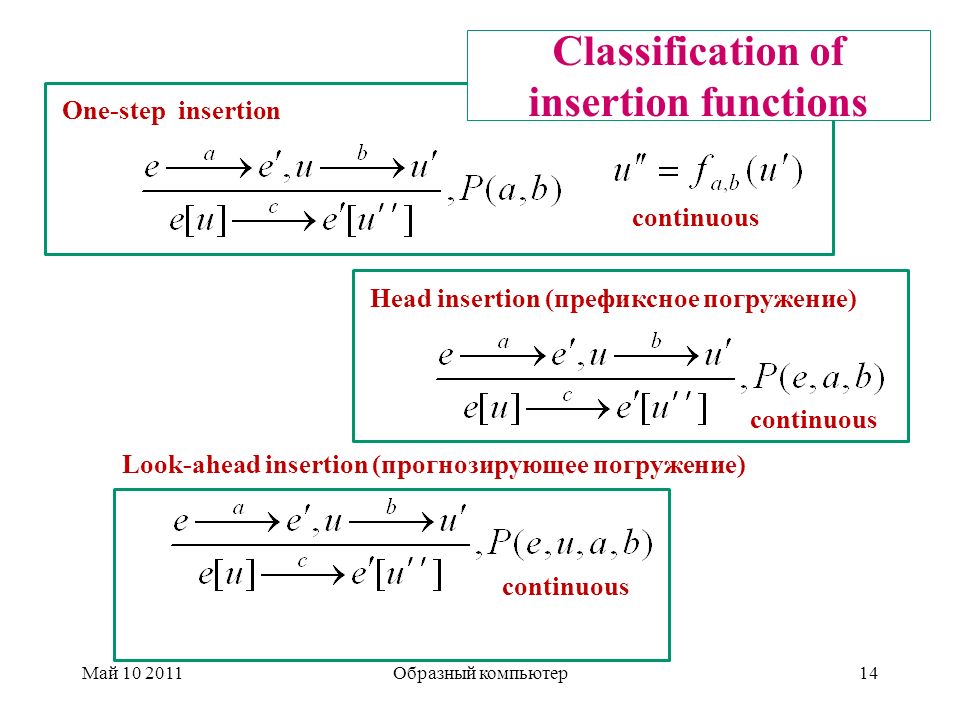 Classification of insertion functions

One-step insertion

$\frac{e \xrightarrow{a} e', u \xrightarrow{b} u'}{e[u] \xrightarrow{c} e'[u'']}, P(a,b)$ $u'' = f_{a,b}(u')$

continuous

Head insertion (префиксное погружение)

$\frac{e \xrightarrow{a} e', u \xrightarrow{b} u'}{e[u] \xrightarrow{c} e'[u'']}, P(e,a,b)$

continuous

Look-ahead insertion (прогнозирующее погружение)

$\frac{e \xrightarrow{a} e', u \xrightarrow{b} u'}{e[u] \xrightarrow{c} e'[u'']}, P(e,u,a,b)$

continuous

Май 10 2011 Образный компьютер 14